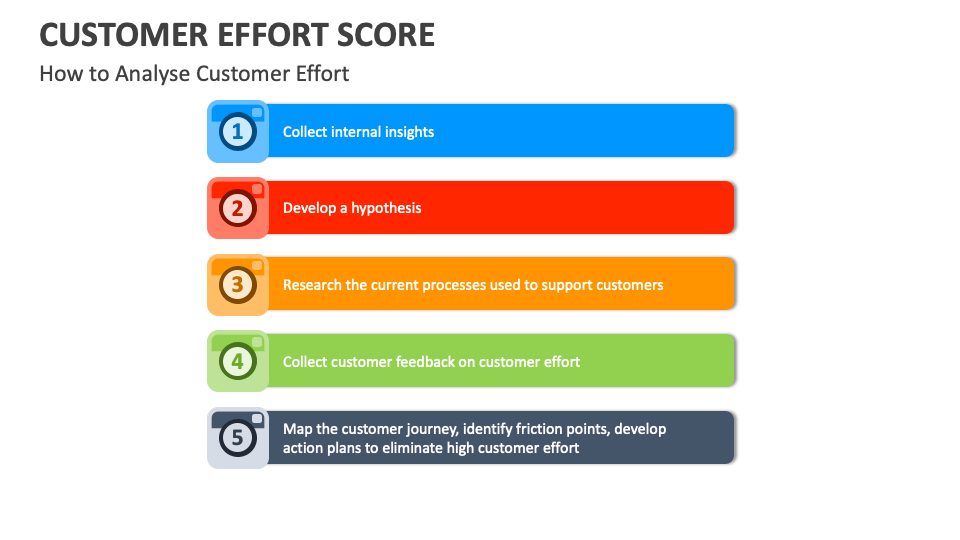 CUSTOMER EFFORT SCORE

How to Analyse Customer Effort

1 Collect internal insights

2 Develop a hypothesis

3 Research the current processes used to support customers

4 Collect customer feedback on customer effort

5 Map the customer journey, identify friction points, develop action plans to eliminate high customer effort